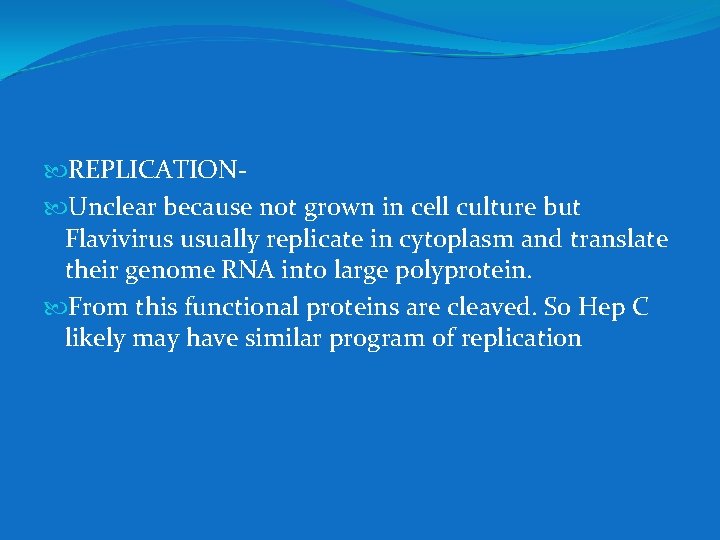 REPLICATION-

Unclear because not grown in cell culture but Flavivirus usually replicate in cytoplasm and translate their genome RNA into large polyprotein.

From this functional proteins are cleaved. So Hep C likely may have similar program of replication